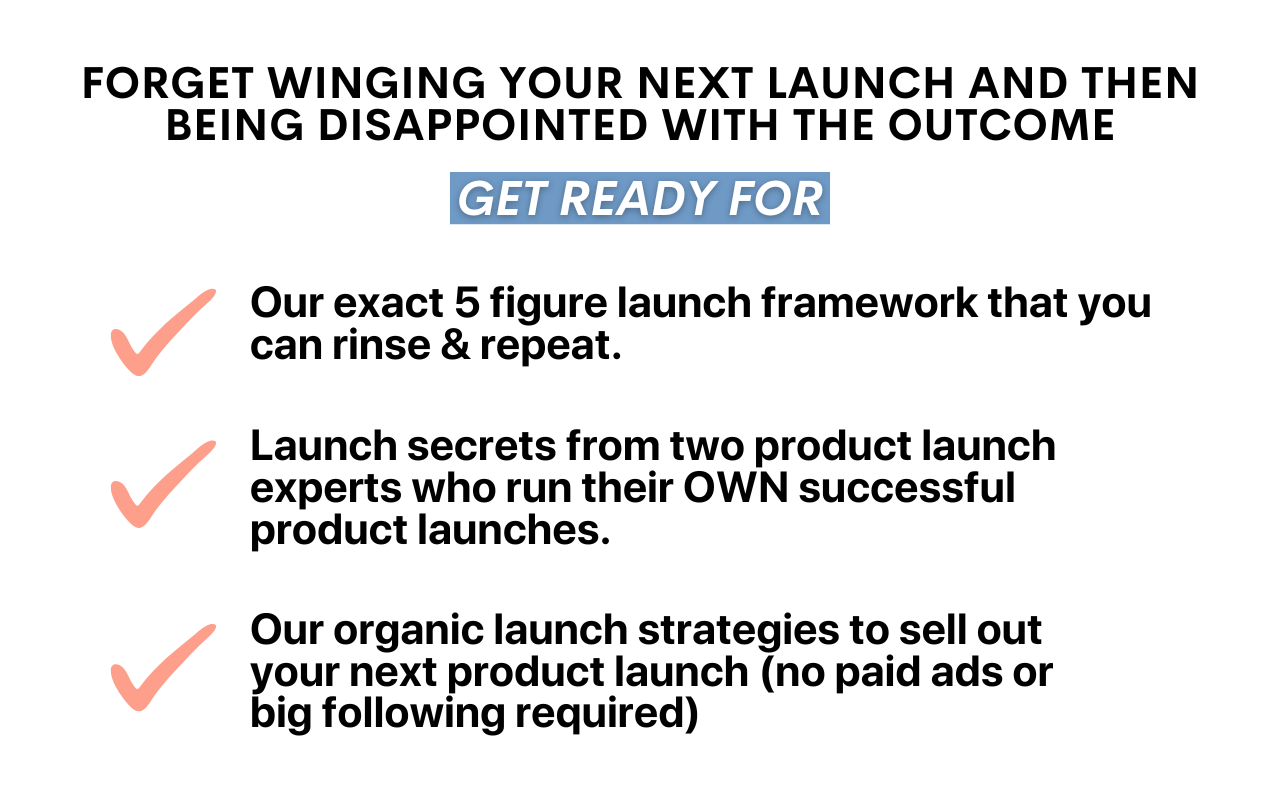 FORGET WINGING YOUR NEXT LAUNCH AND THEN BEING DISAPPOINTED WITH THE OUTCOME

GET READY FOR

Our exact 5 figure launch framework that you can rinse & repeat.

Launch secrets from two product launch experts who run their OWN successful product launches.

Our organic launch strategies to sell out your next product launch (no paid ads or big following required)